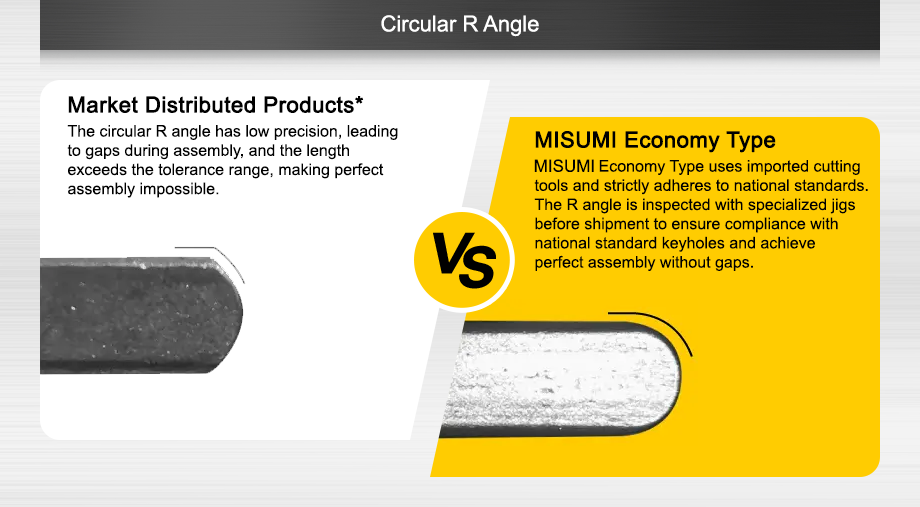 Circular R Angle

Market Distributed Products*

The circular R angle has low precision, leading to gaps during assembly, and the length exceeds the tolerance range, making perfect assembly impossible.

VS

MISUMI Economy Type

MISUMI Economy Type uses imported cutting tools and strictly adheres to national standards. The R angle is inspected with specialized jigs before shipment to ensure compliance with national standard keyholes and achieve perfect assembly without gaps.